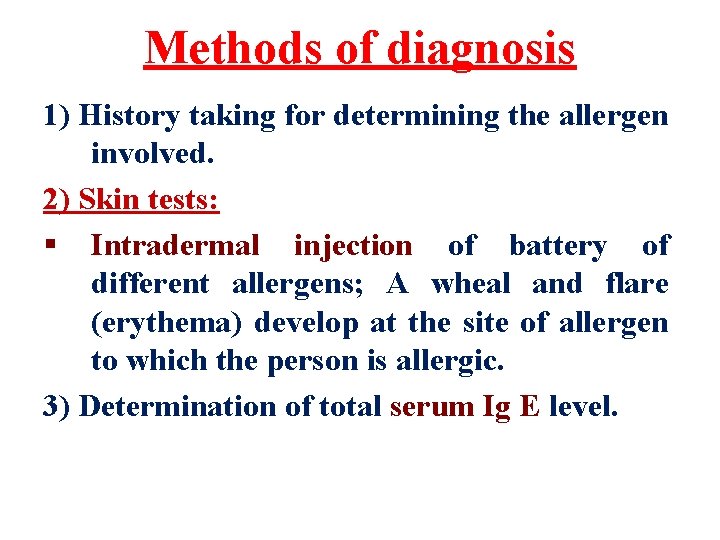 Methods of diagnosis

1) History taking for determining the allergen involved.

2) Skin tests:

▪ Intradermal injection of battery of different allergens; A wheal and flare (erythema) develop at the site of allergen to which the person is allergic.

3) Determination of total serum Ig E level.